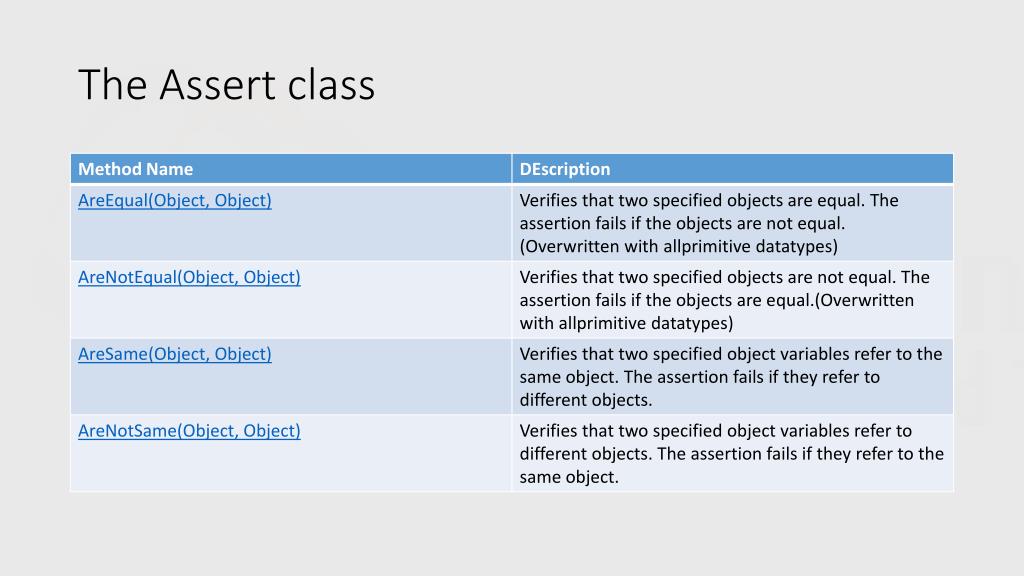 The Assert class

| Method Name | DEscription |
|---|---|
| AreEqual(Object, Object) | Verifies that two specified objects are equal. The assertion fails if the objects are not equal. (Overwritten with allprimitive datatypes) |
| AreNotEqual(Object, Object) | Verifies that two specified objects are not equal. The assertion fails if the objects are equal.(Overwritten with allprimitive datatypes) |
| AreSame(Object, Object) | Verifies that two specified object variables refer to the same object. The assertion fails if they refer to different objects. |
| AreNotSame(Object, Object) | Verifies that two specified object variables refer to different objects. The assertion fails if they refer to the same object. |